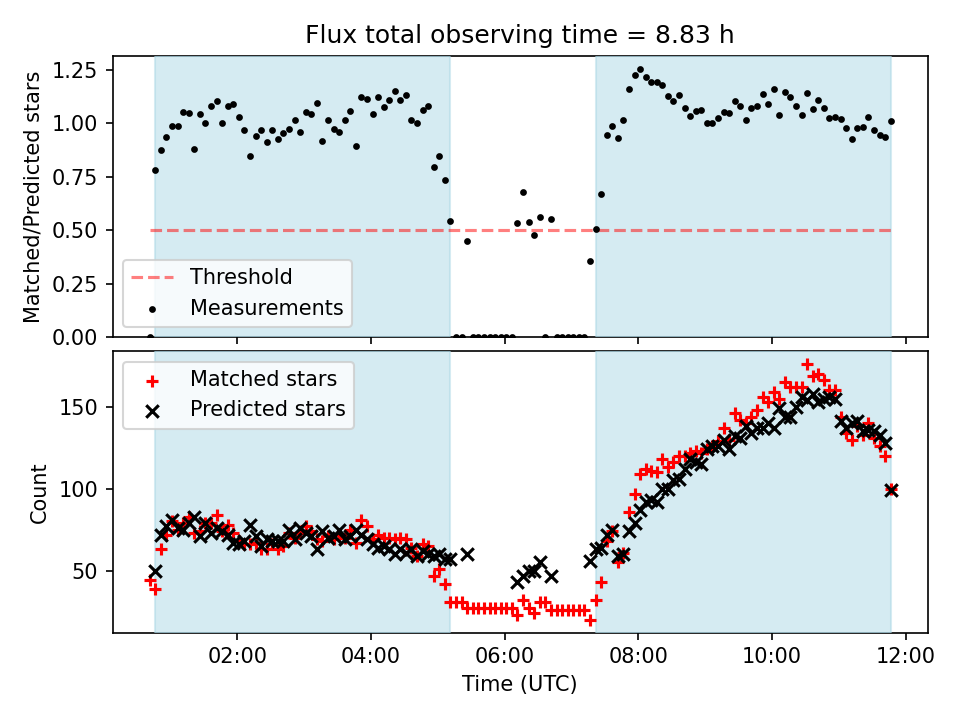 Flux total observing time = 8.83 h

Matched/Predicted stars

1.25
1.00
0.75
0.50
0.25
0.00

Threshold
Measurements

Count

150
100
50

Matched stars
Predicted stars

02:00
04:00
06:00
08:00
10:00
12:00

Time (UTC)